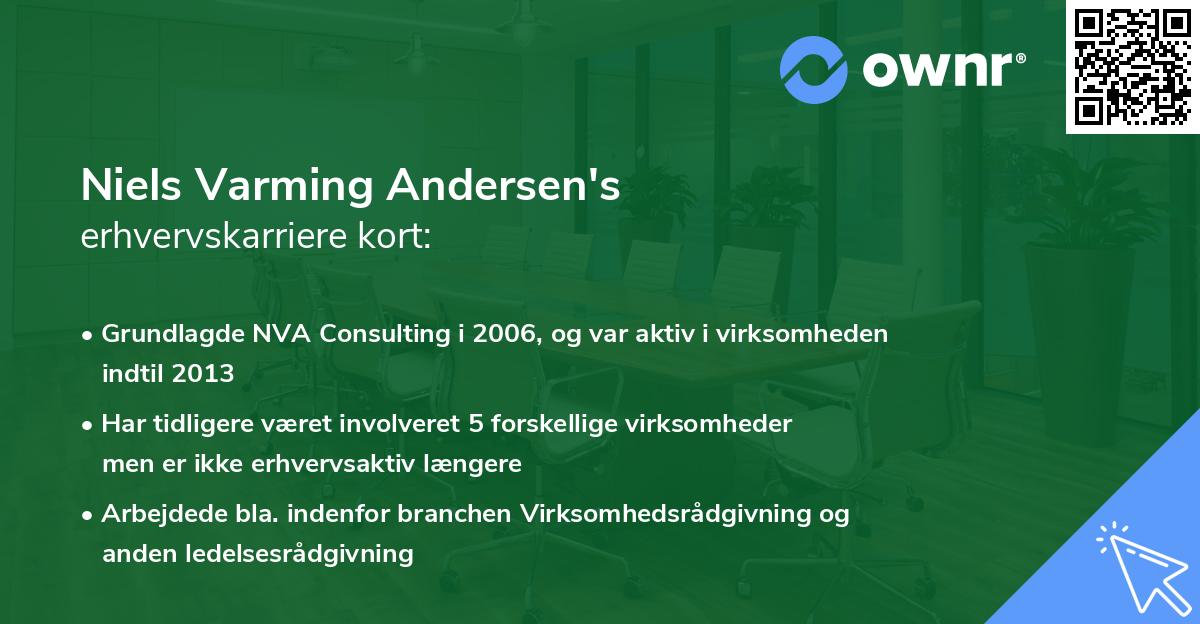 ownr®

Niels Varming Andersen's
erhvervskarriere kort:

• Grundlagde NVA Consulting i 2006, og var aktiv i virksomheden indtil 2013

• Har tidligere været involveret 5 forskellige virksomheder men er ikke erhvervsaktiv længere

• Arbejdede bla. indenfor branchen Virksomhedsrådgivning og anden ledelsesrådgivning